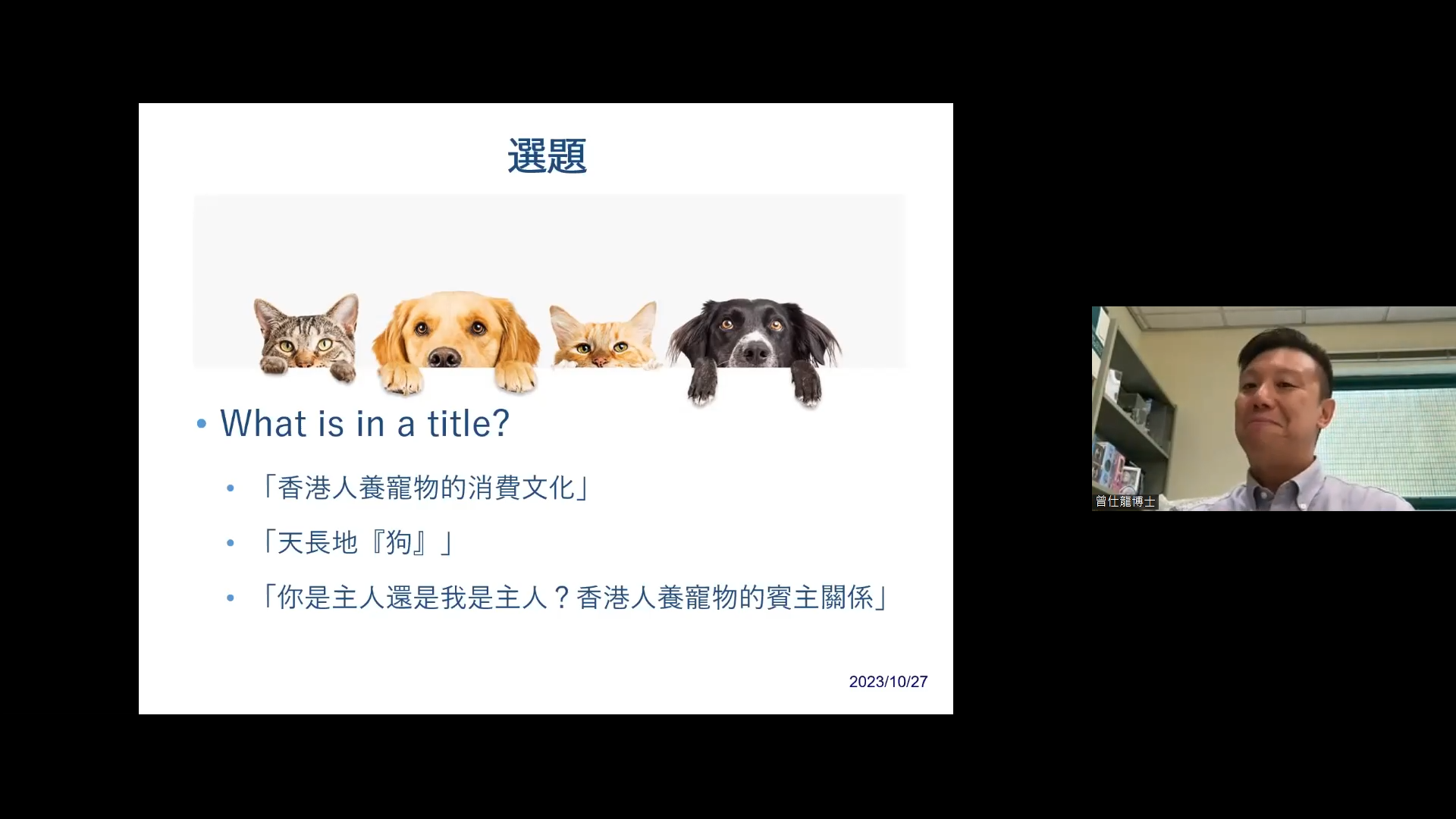 選題

• What is in a title?

• 「香港人養寵物的消費文化」

• 「天長地『狗』」

• 「你是主人還是我是主人？香港人養寵物的賓主關係」

2023/10/27

曾仕龍博士